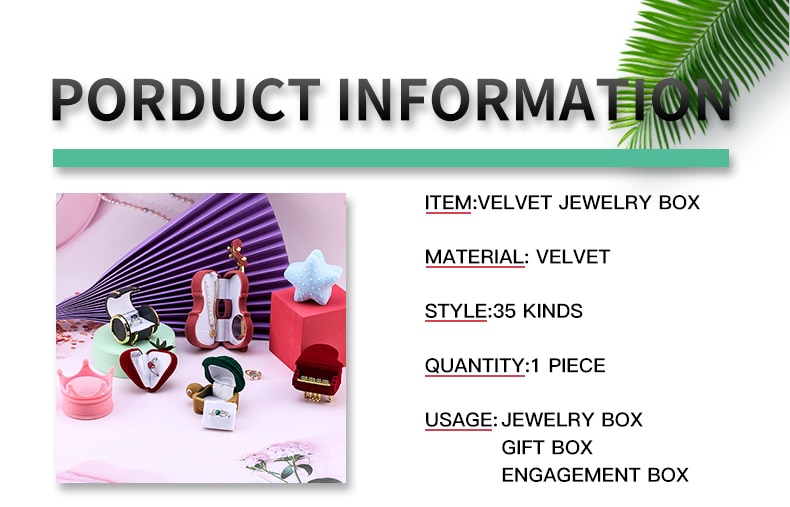 PORDUCT INFORMATION

ITEM:VELVET JEWELRY BOX

MATERIAL: VELVET

STYLE:35 KINDS

QUANTITY:1 PIECE

USAGE: JEWELRY BOX
GIFT BOX
ENGAGEMENT BOX